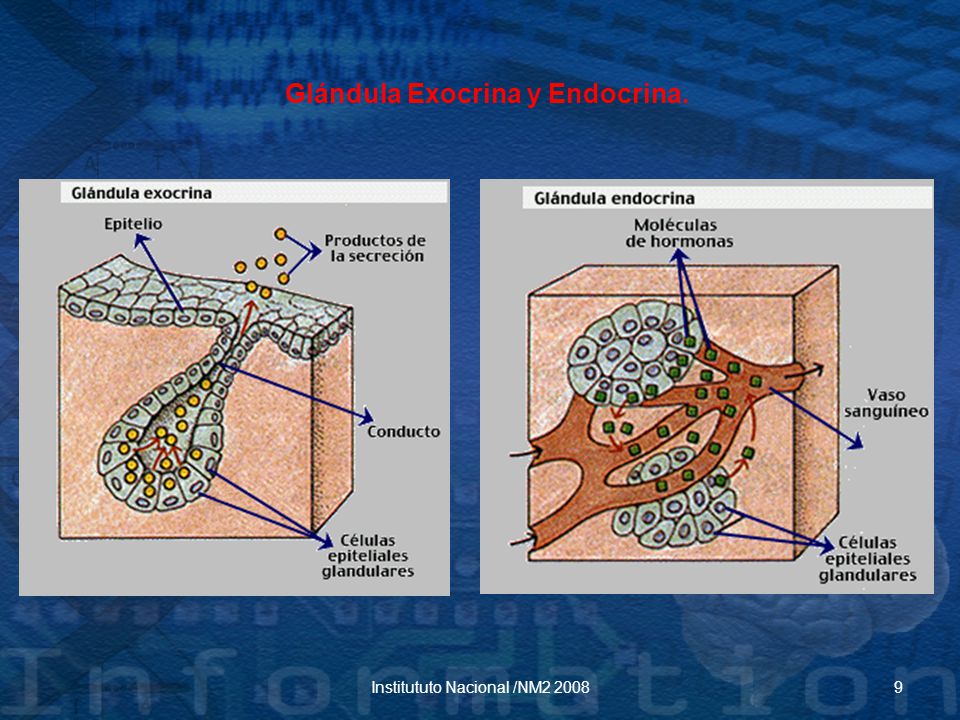 Glándula Exocrina y Endocrina.

Glándula exocrina

Epitelio

Productos de la secreción

Conducto

Células epiteliales glandulares

Glándula endocrina

Moléculas de hormonas

Vaso sanguíneo

Células epiteliales glandulares

Information

Institututo Nacional /NM2 2008

9